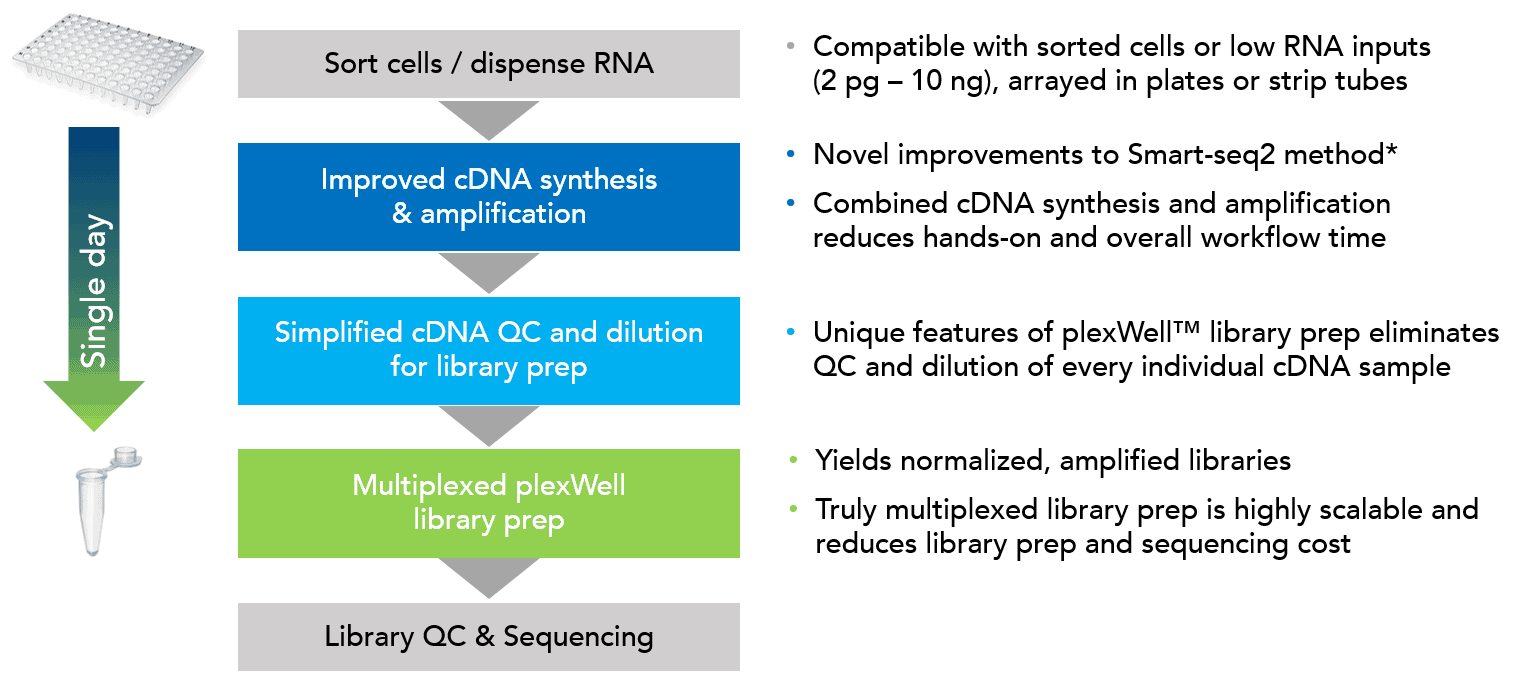 Single day

Sort cells / dispense RNA

Improved cDNA synthesis & amplification

Simplified cDNA QC and dilution for library prep

Multiplexed plexWell library prep

Library QC & Sequencing

• Compatible with sorted cells or low RNA inputs (2 pg – 10 ng), arrayed in plates or strip tubes

• Novel improvements to Smart-seq2 method*

• Combined cDNA synthesis and amplification reduces hands-on and overall workflow time

• Unique features of plexWell™ library prep eliminates QC and dilution of every individual cDNA sample

• Yields normalized, amplified libraries

• Truly multiplexed library prep is highly scalable and reduces library prep and sequencing cost